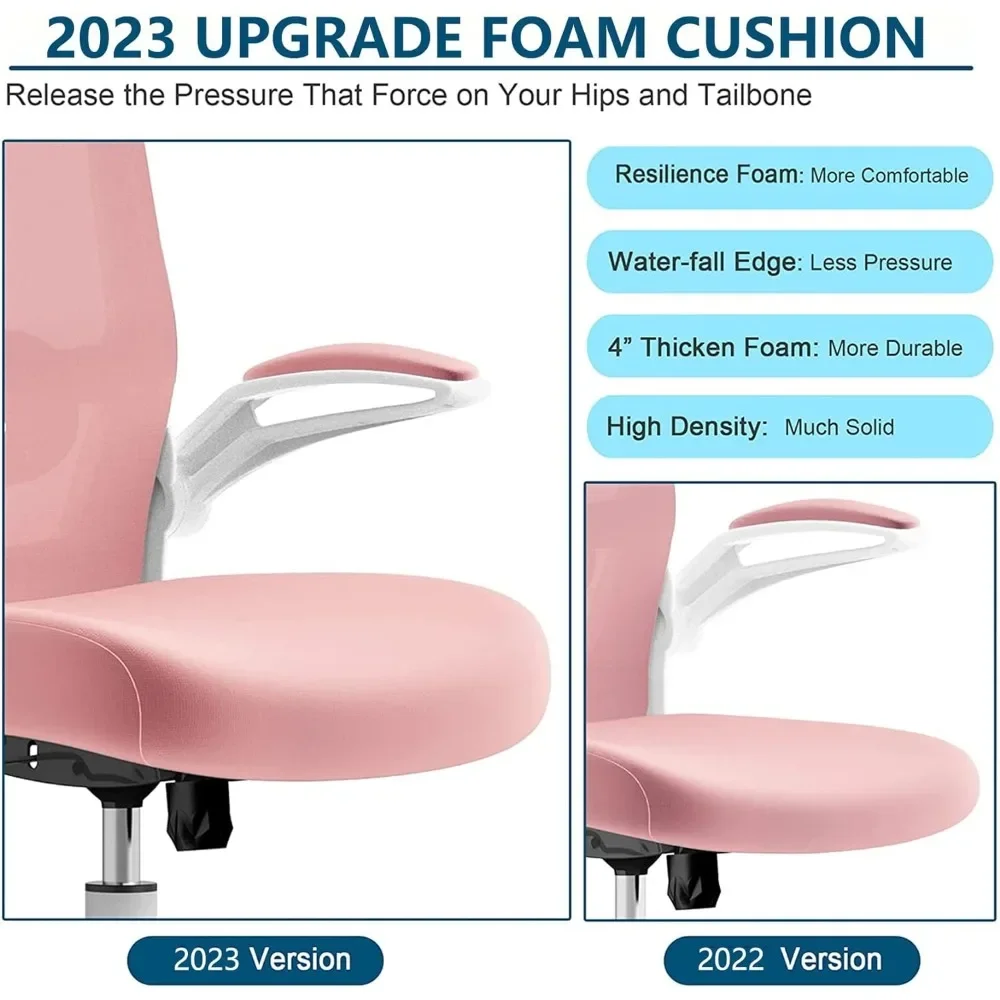 2023 UPGRADE FOAM CUSHION

Release the Pressure That Force on Your Hips and Tailbone

Resilience Foam: More Comfortable

Water-fall Edge: Less Pressure

4” Thicken Foam: More Durable

High Density: Much Solid

2023 Version

2022 Version